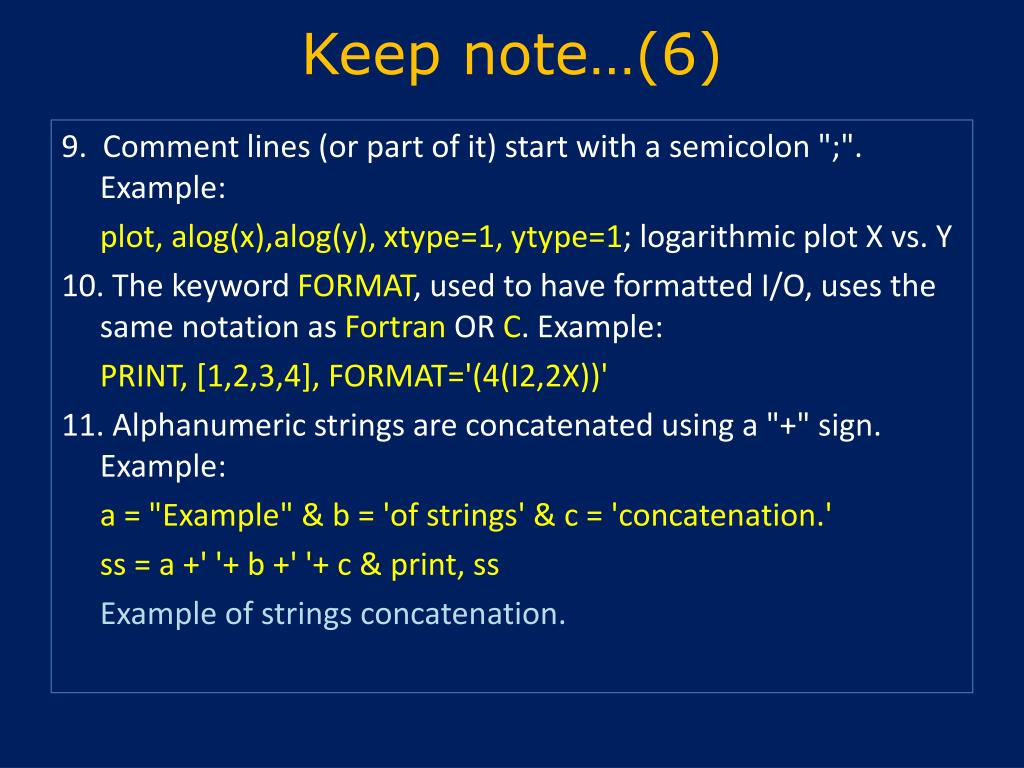 Keep note…(6)

9. Comment lines (or part of it) start with a semicolon ";". Example:

plot, alog(x),alog(y), xtype=1, ytype=1; logarithmic plot X vs. Y

10. The keyword FORMAT, used to have formatted I/O, uses the same notation as Fortran OR C. Example:

PRINT, [1,2,3,4], FORMAT='(4(I2,2X))'

11. Alphanumeric strings are concatenated using a "+" sign. Example:

a = "Example" & b = 'of strings' & c = 'concatenation.'

ss = a +' '+ b +' '+ c & print, ss

Example of strings concatenation.